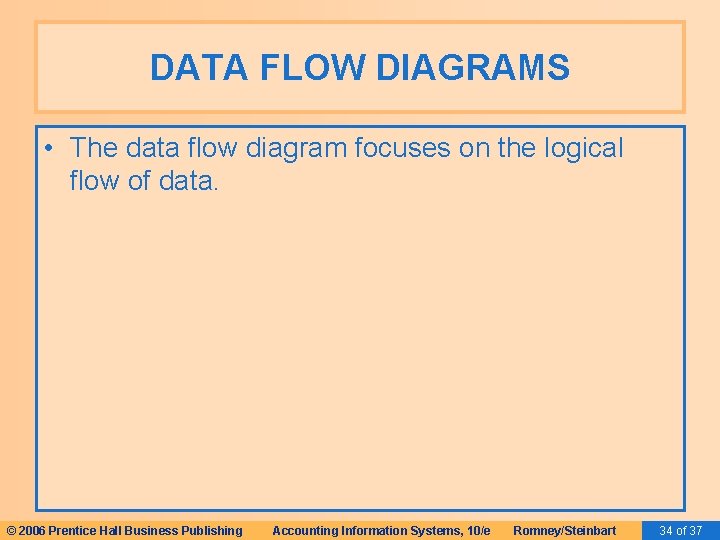 DATA FLOW DIAGRAMS

• The data flow diagram focuses on the logical flow of data.

© 2006 Prentice Hall Business Publishing Accounting Information Systems, 10/e Romney/Steinbart 34 of 37